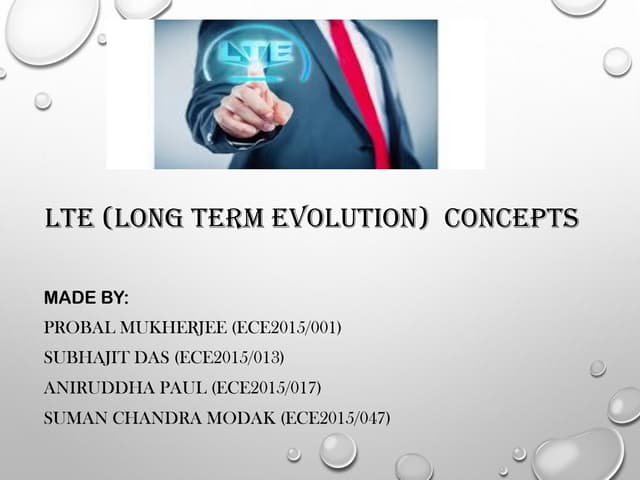 LTE

LTE (LONG TERM EVOLUTION) CONCEPTS

MADE BY:
PROBAL MUKHERJEE (ECE2015/001)
SUBHAJIT DAS (ECE2015/013)
ANIRUDDHA PAUL (ECE2015/017)
SUMAN CHANDRA MODAK (ECE2015/047)